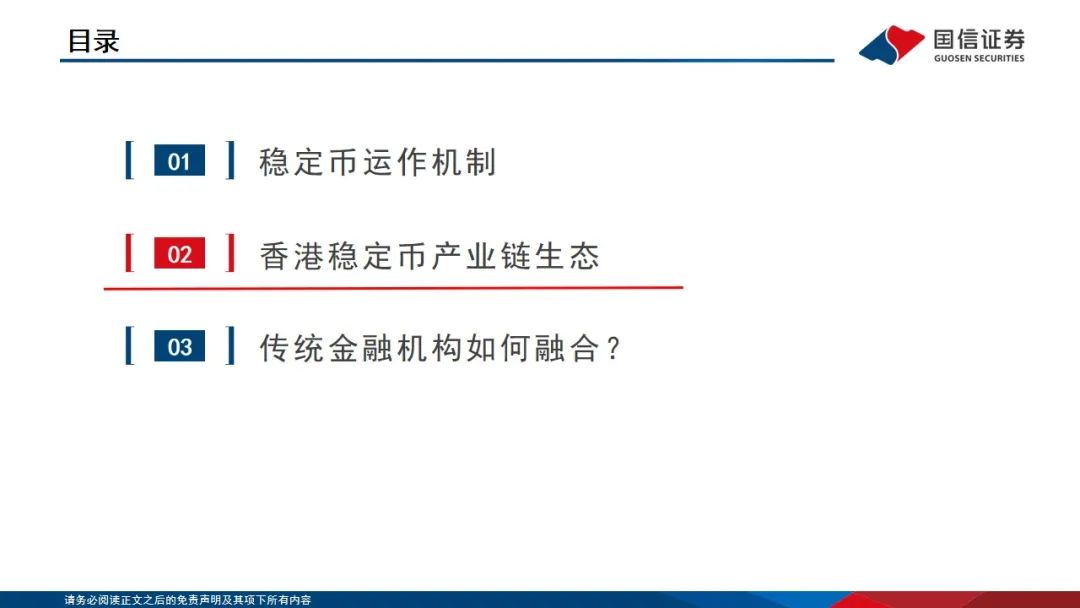 目录

国信证券
GUOSEN SECURITIES

01 稳定币运作机制

02 香港稳定币产业链生态

03 传统金融机构如何融合？

请务必阅读正文之后的免责声明及其项下所有内容